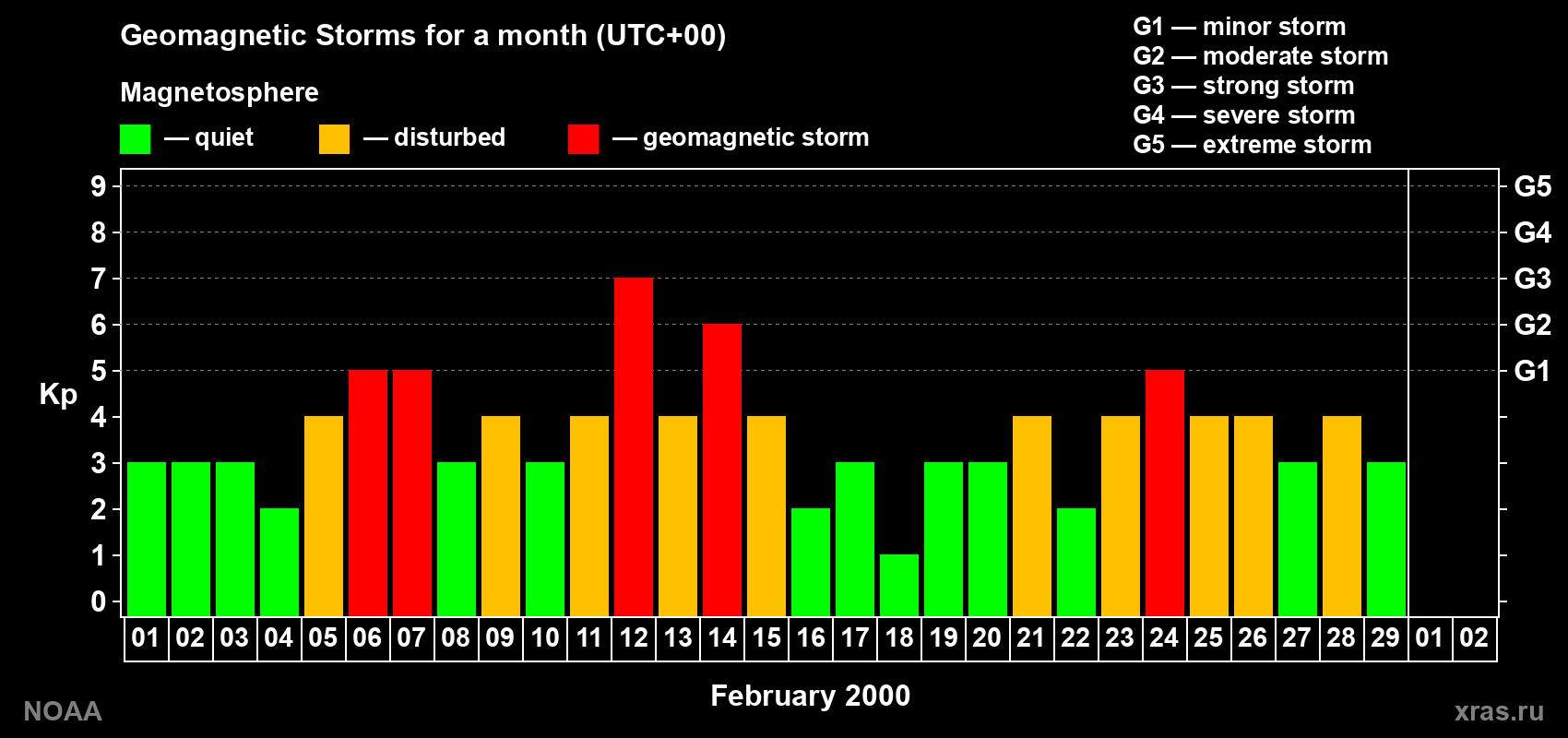 Geomagnetic Storms for a month (UTC+00)

Magnetosphere

— quiet — disturbed — geomagnetic storm

G1 — minor storm
G2 — moderate storm
G3 — strong storm
G4 — severe storm
G5 — extreme storm

Kp

9 8 7 6 5 4 3 2 1 0

G5 G4 G3 G2 G1

01 02 03 04 05 06 07 08 09 10 11 12 13 14 15 16 17 18 19 20 21 22 23 24 25 26 27 28 29 01 02

February 2000

NOAA

xras.ru